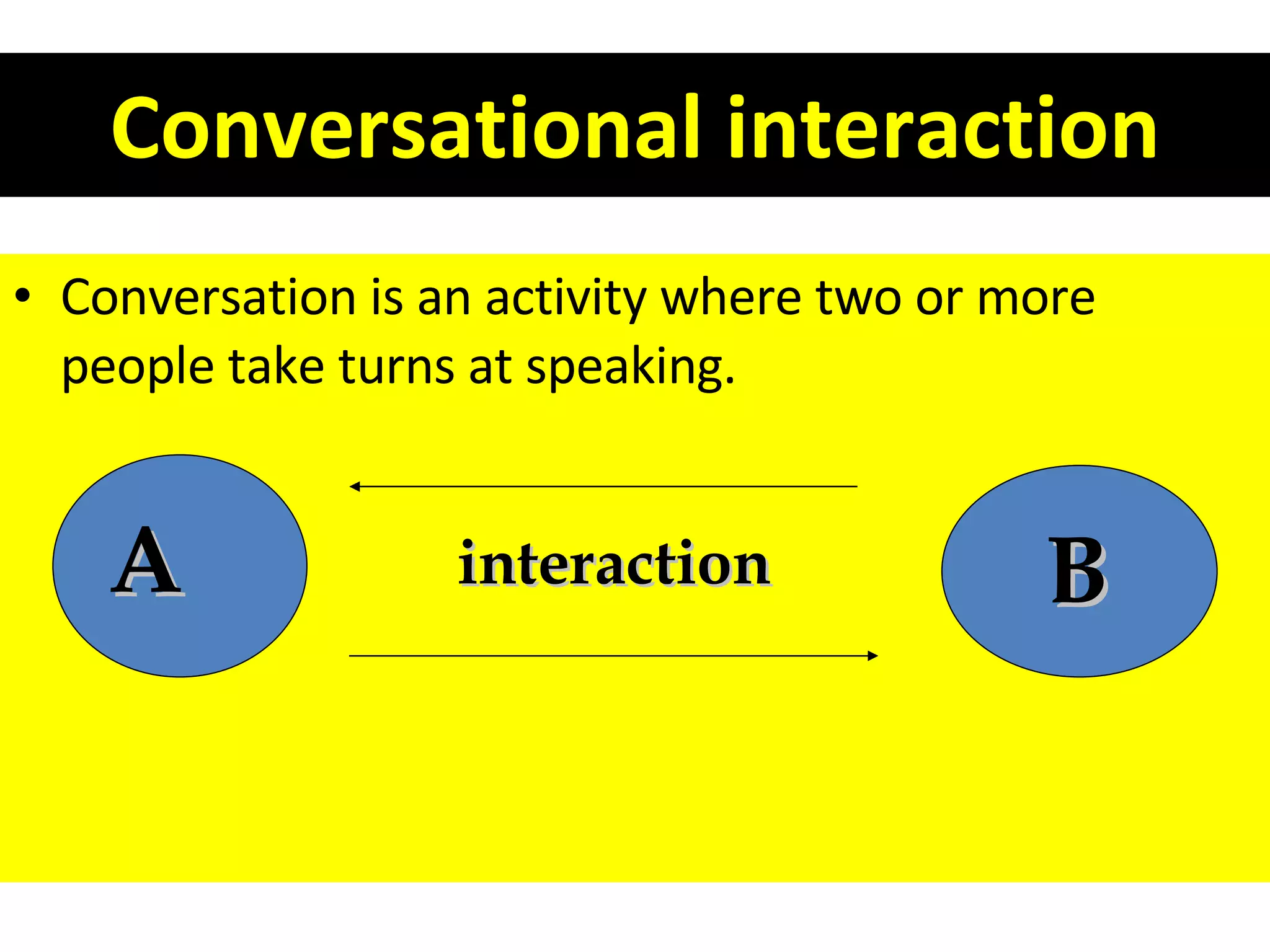 Conversational interaction

• Conversation is an activity where two or more people take turns at speaking.

A

interaction

B